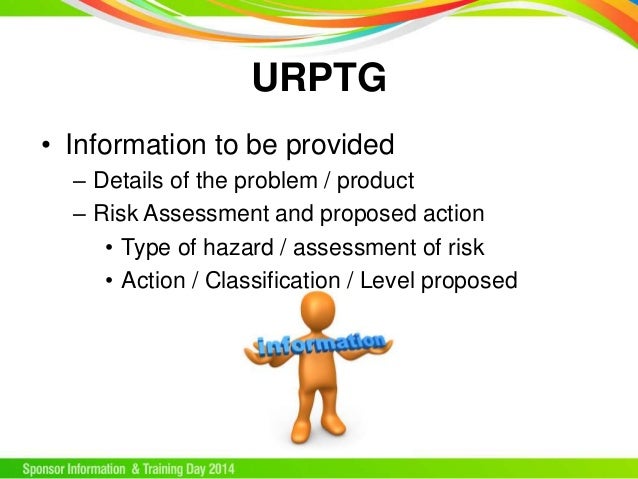 URPTG

• Information to be provided
– Details of the problem / product
– Risk Assessment and proposed action
• Type of hazard / assessment of risk
• Action / Classification / Level proposed

information

Sponsor Information & Training Day 2014